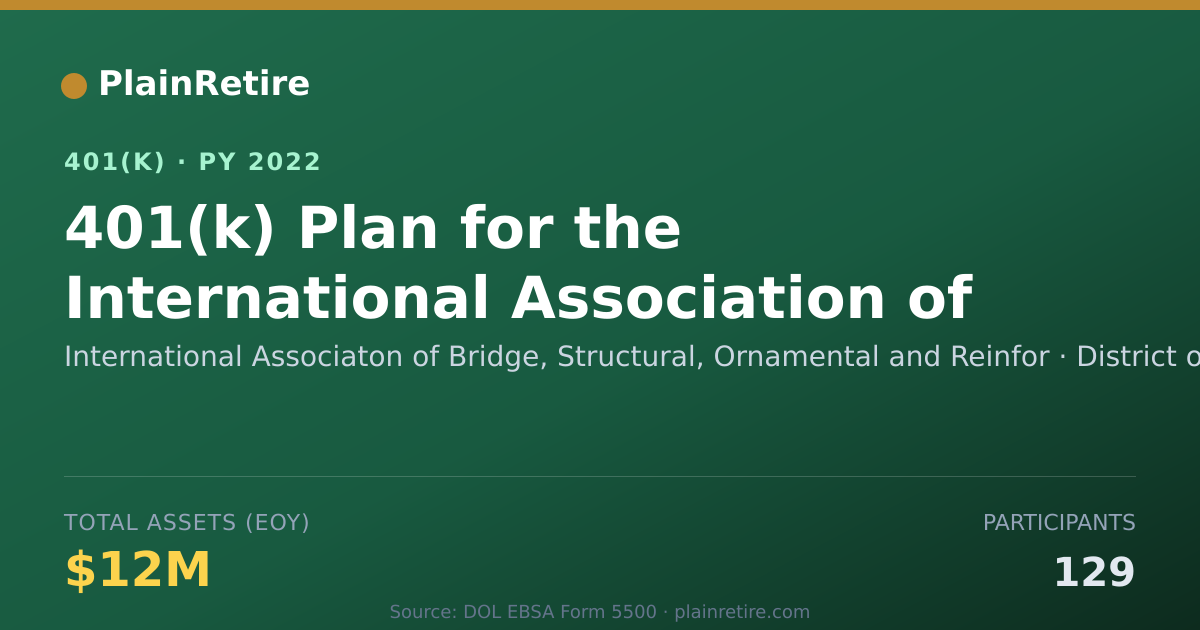 PlainRetire

401(K) · PY 2022

401(k) Plan for the International Association of

International Associaton of Bridge, Structural, Ornamental and Reinfor · District o

TOTAL ASSETS (EOY)

$12M

PARTICIPANTS

129

Source: DOL EBSA Form 5500 · plainretire.com